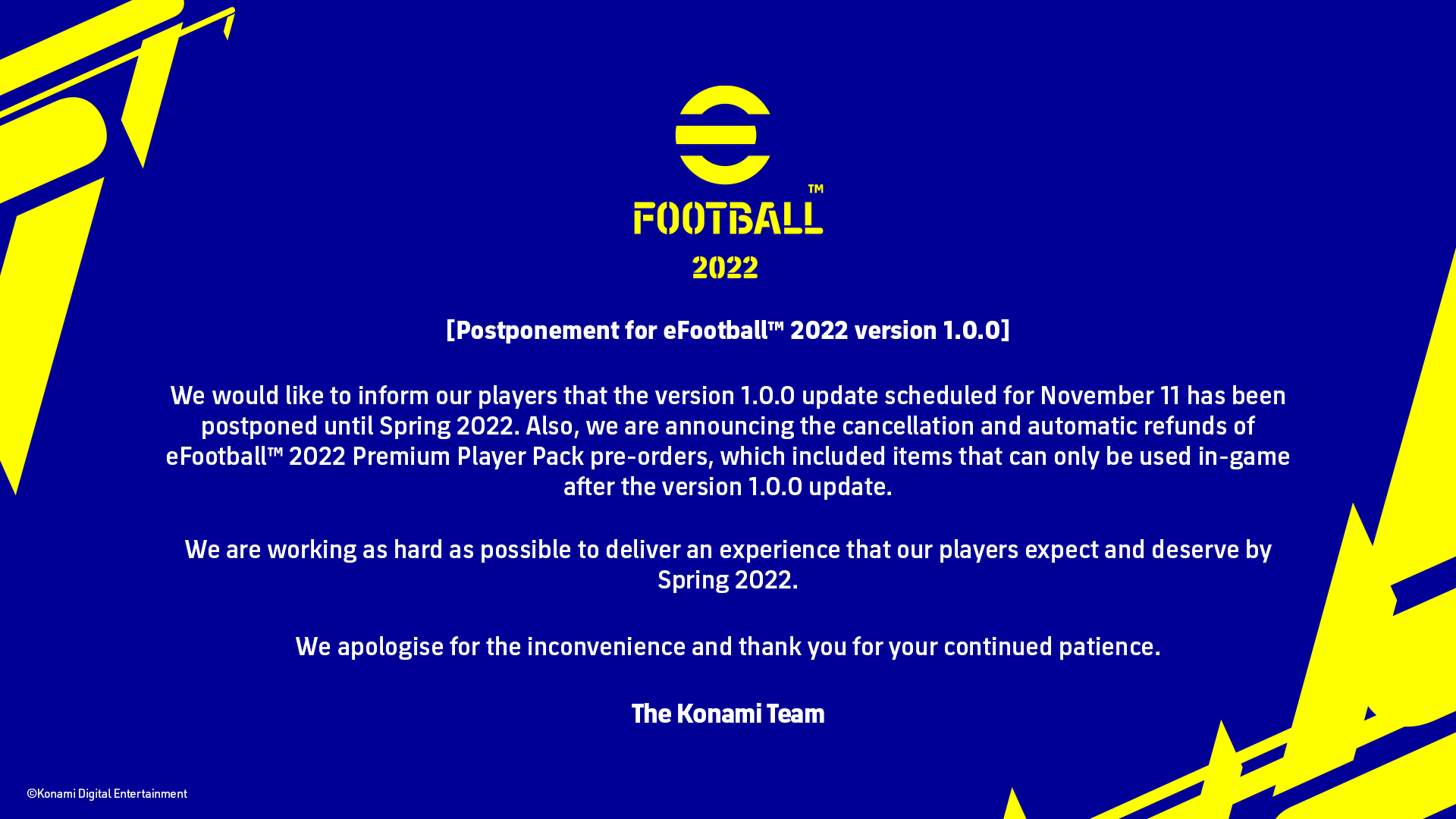 FOOTBALL™
2022

[Postponement for eFootball™ 2022 version 1.0.0]

We would like to inform our players that the version 1.0.0 update scheduled for November 11 has been postponed until Spring 2022. Also, we are announcing the cancellation and automatic refunds of eFootball™ 2022 Premium Player Pack pre-orders, which included items that can only be used in-game after the version 1.0.0 update.

We are working as hard as possible to deliver an experience that our players expect and deserve by Spring 2022.

We apologise for the inconvenience and thank you for your continued patience.

The Konami Team

©Konami Digital Entertainment